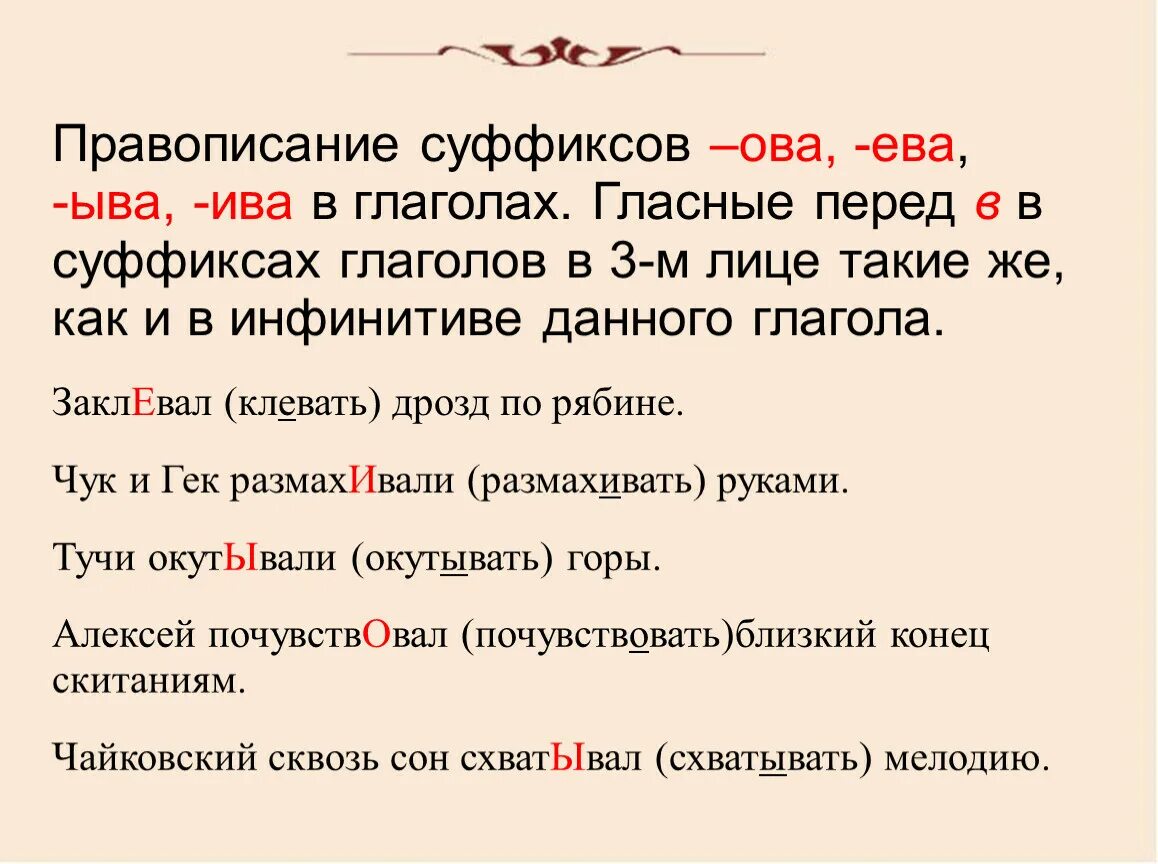 Правописание суффиксов –ова, -ева, -ыва, -ива в глаголах. Гласные перед в в суффиксах глаголов в 3-м лице такие же, как и в инфинитиве данного глагола.

ЗаклЕвал (клевать) дрозд по рябине.

Чук и Гек размахИвали (размахивать) руками.

Тучи окутЫвали (окутывать) горы.

Алексей почувствОвал (почувствовать)близкий конец скитаниям.

Чайковский сквозь сон схватЫвал (схватывать) мелодию.